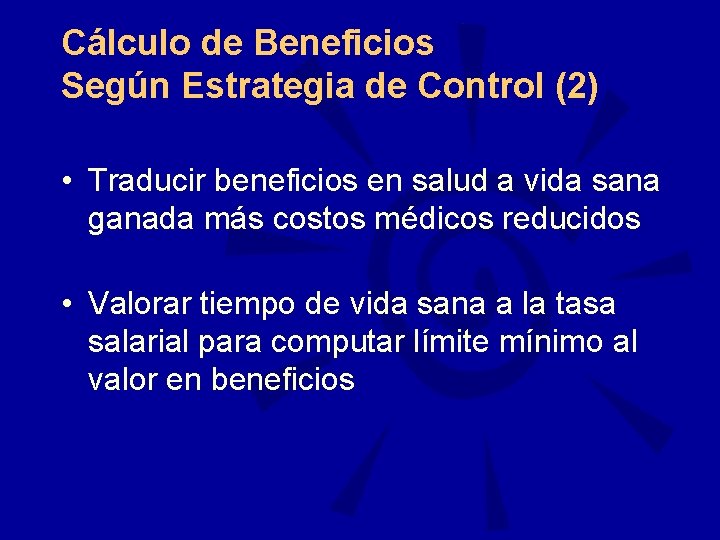 Cálculo de Beneficios
Según Estrategia de Control (2)

• Traducir beneficios en salud a vida sana ganada más costos médicos reducidos

• Valorar tiempo de vida sana a la tasa salarial para computar límite mínimo al valor en beneficios